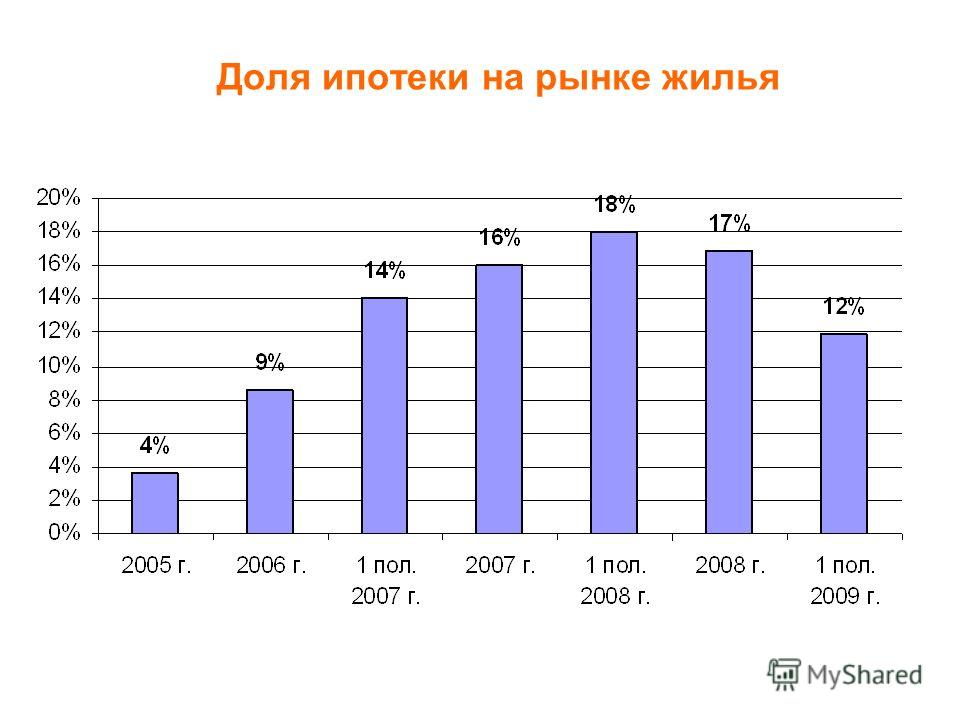 Доля ипотеки на рынке жилья

20%
18%
16%
14%
12%
10%
8%
6%
4%
2%
0%

4%
9%
14%
16%
18%
17%
12%

2005 г.
2006 г.
1 пол. 2007 г.
2007 г.
1 пол. 2008 г.
2008 г.
1 пол. 2009 г.

MyShared